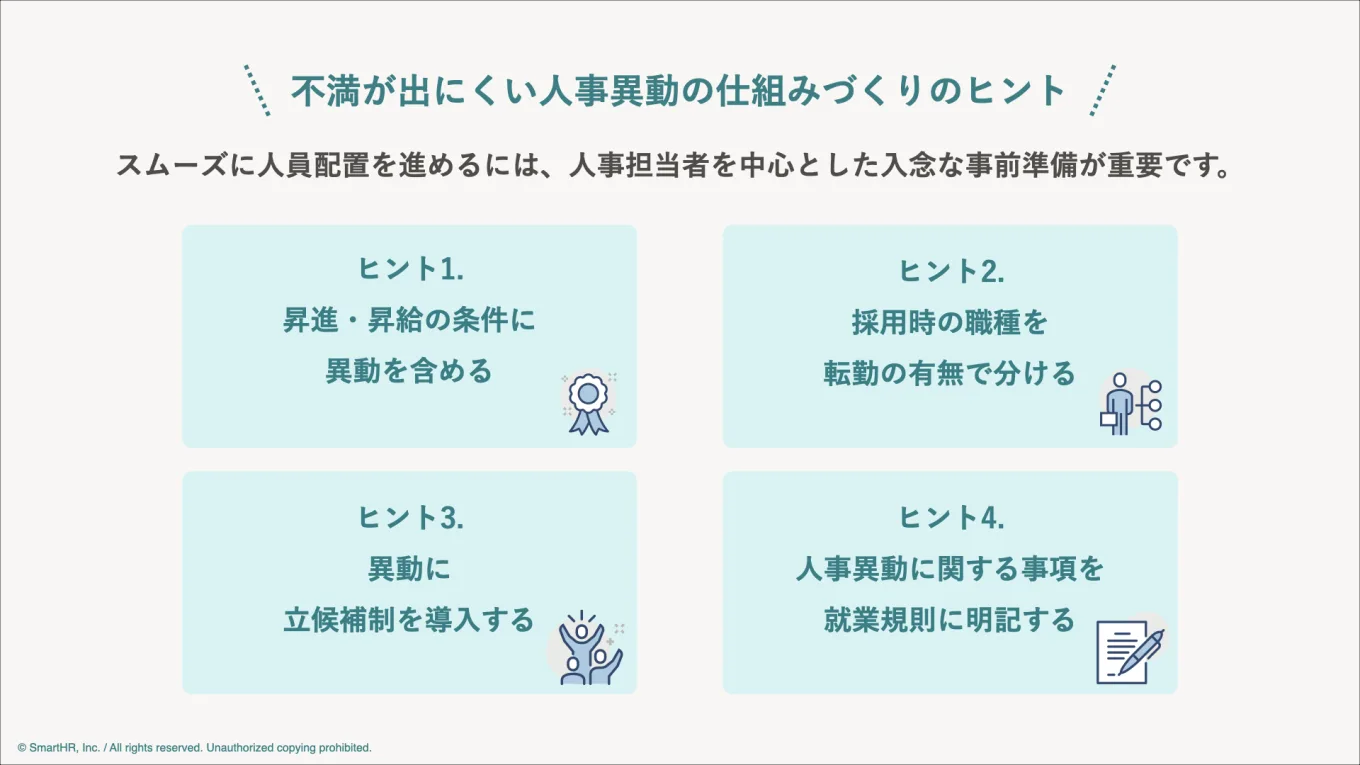 不満が出にくい人事異動の仕組みづくりのヒント

スムーズに人員配置を進めるには、人事担当者を中心とした入念な事前準備が重要です。

ヒント1.
昇進・昇給の条件に
異動を含める

ヒント2.
採用時の職種を
転勤の有無で分ける

ヒント3.
異動に
立候補制を導入する

ヒント4.
人事異動に関する事項を
就業規則に明記する

© SmartHR, Inc. / All rights reserved. Unauthorized copying prohibited.